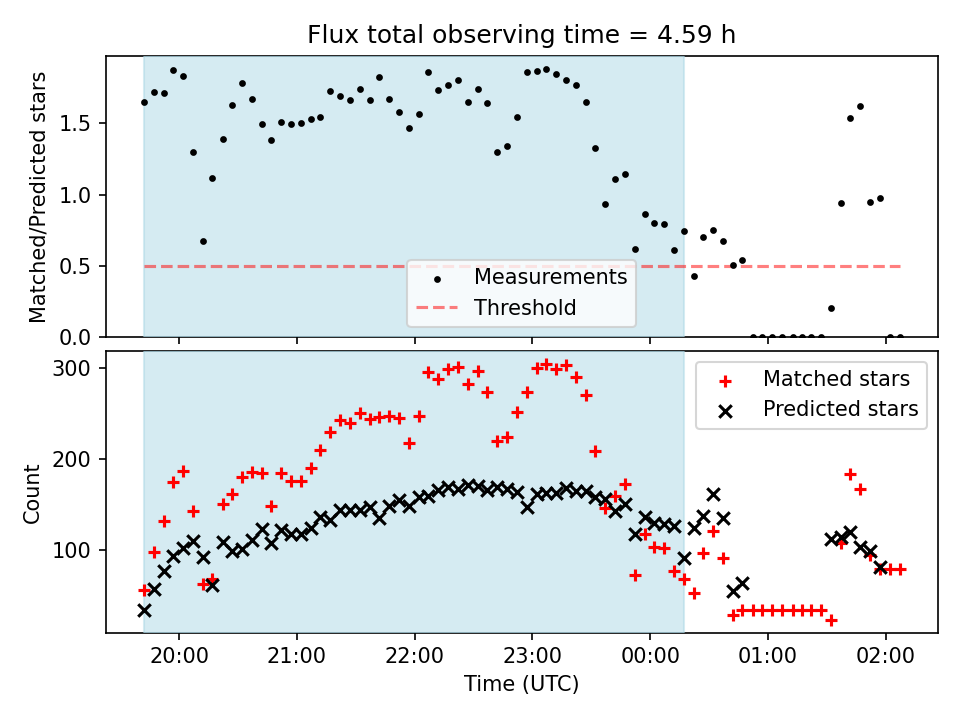 Flux total observing time = 4.59 h

Matched/Predicted stars

1.5
1.0
0.5
0.0

Measurements
Threshold

Count

300
200
100

Matched stars
Predicted stars

20:00
21:00
22:00
23:00
00:00
01:00
02:00

Time (UTC)